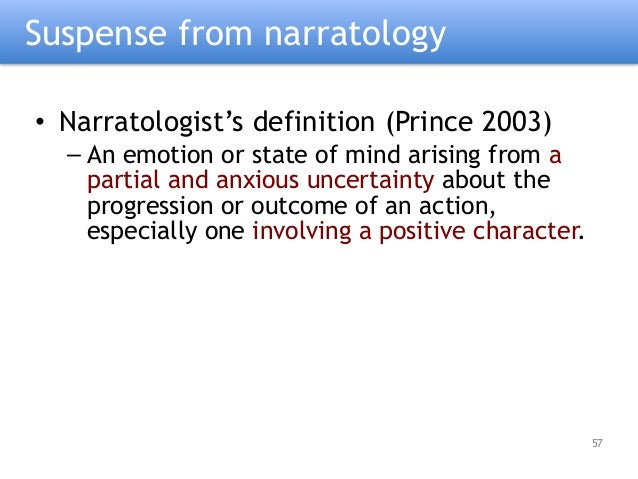 Suspense from narratology

• Narratologist’s definition (Prince 2003)
– An emotion or state of mind arising from a partial and anxious uncertainty about the progression or outcome of an action, especially one involving a positive character.

57